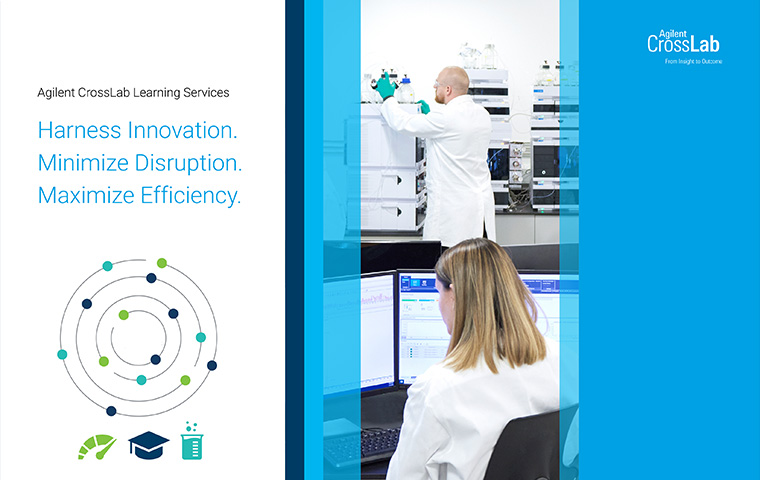 Agilent CrossLab Learning Services

Harness Innovation.
Minimize Disruption.
Maximize Efficiency.

Agilent
CrossLab
From Insight to Outcome